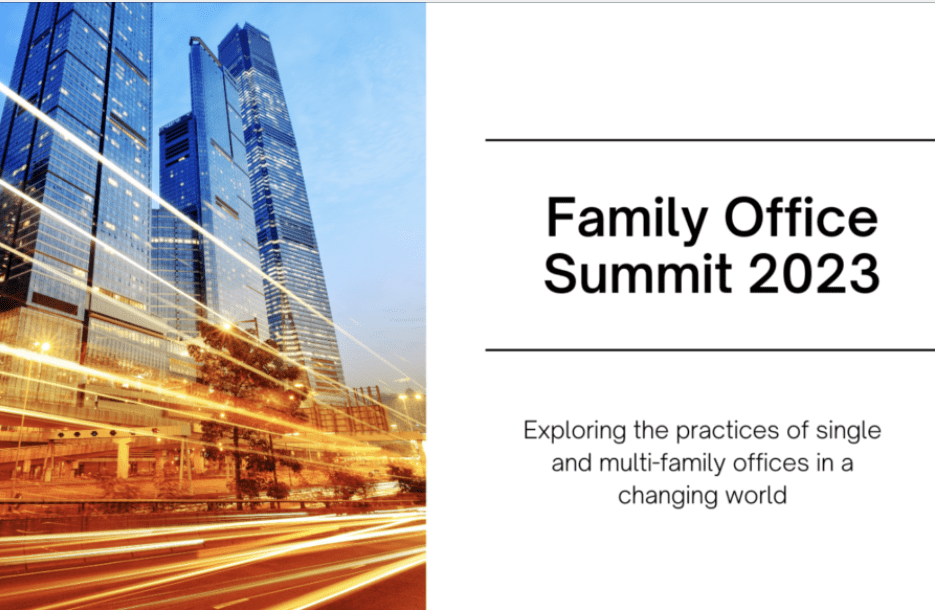 Family Office Summit 2023

Exploring the practices of single and multi-family offices in a changing world